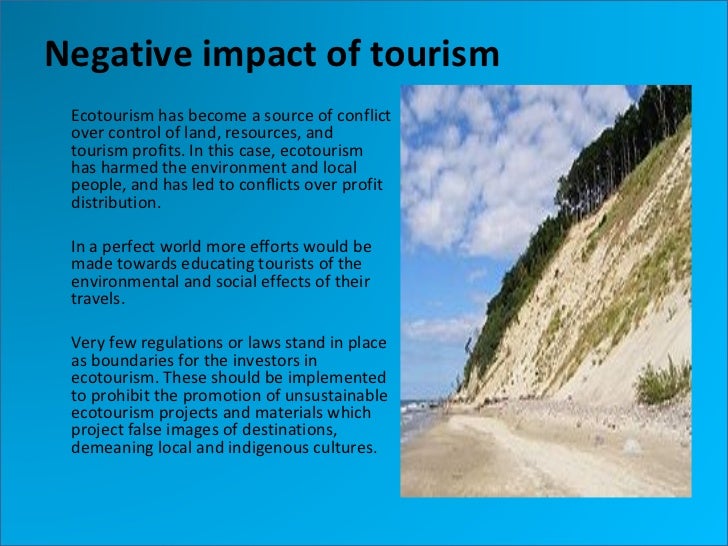 Negative impact of tourism

Ecotourism has become a source of conflict over control of land, resources, and tourism profits. In this case, ecotourism has harmed the environment and local people, and has led to conflicts over profit distribution.

In a perfect world more efforts would be made towards educating tourists of the environmental and social effects of their travels.

Very few regulations or laws stand in place as boundaries for the investors in ecotourism. These should be implemented to prohibit the promotion of unsustainable ecotourism projects and materials which project false images of destinations, demeaning local and indigenous cultures.